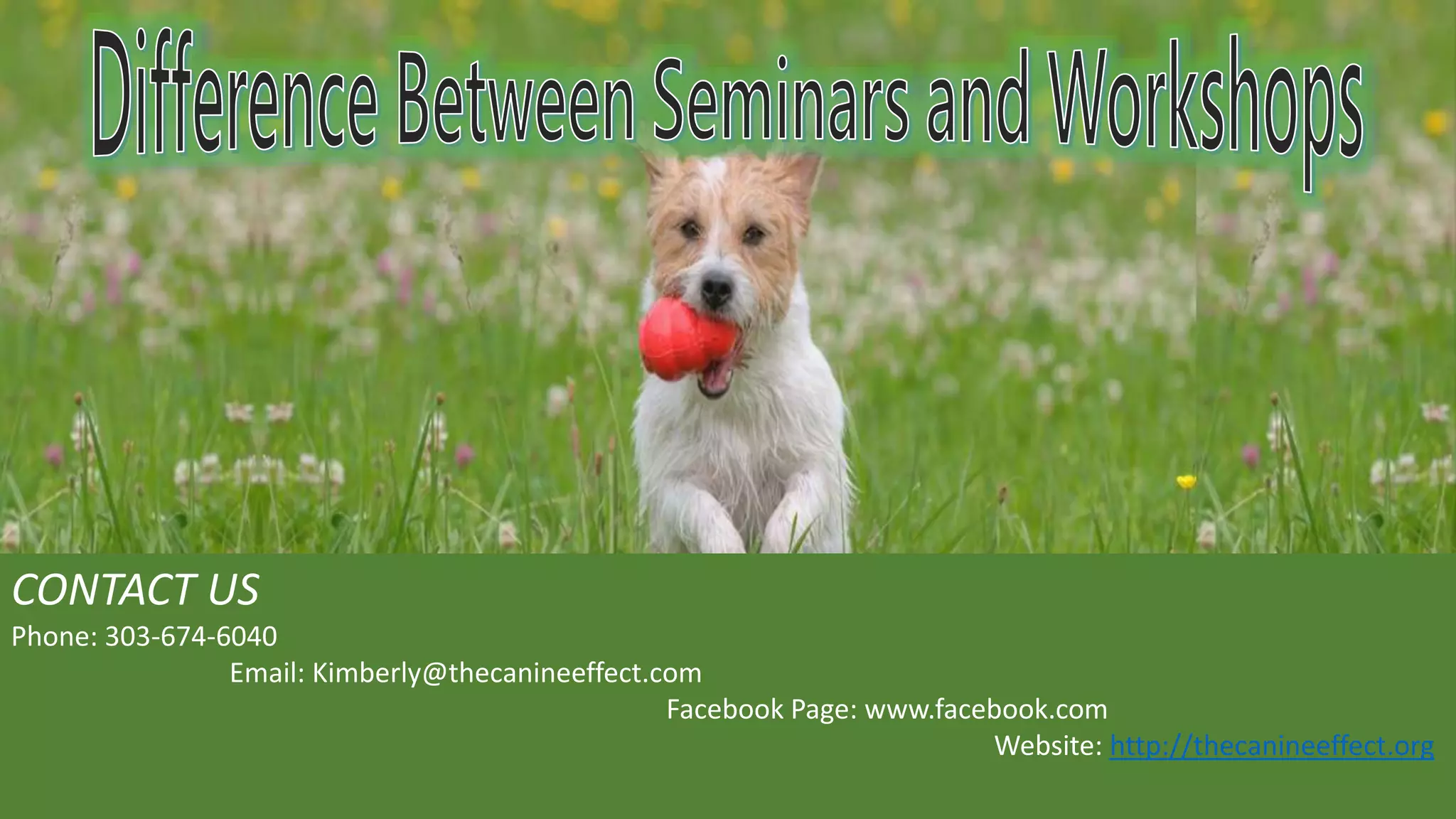 Difference Between Seminars and Workshops

CONTACT US

Phone: 303-674-6040

Email: Kimberly@thecanineeffect.com

Facebook Page: www.facebook.com

Website: http://thecanineeffect.org